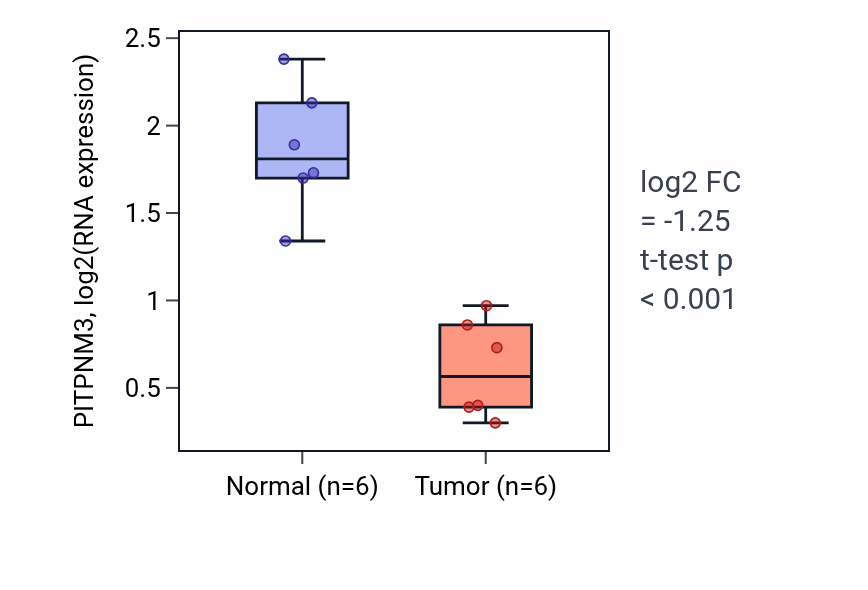 PITPNM3, log2(RNA expression)

2.5
2
1.5
1
0.5

Normal (n=6)
Tumor (n=6)

log2 FC
= -1.25
t-test p
< 0.001